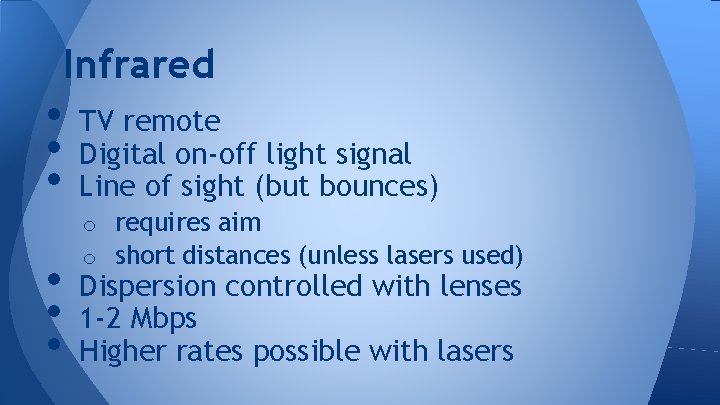 Infrared

• TV remote
• Digital on-off light signal
• Line of sight (but bounces)
  o requires aim
  o short distances (unless lasers used)
• Dispersion controlled with lenses
• 1-2 Mbps
• Higher rates possible with lasers